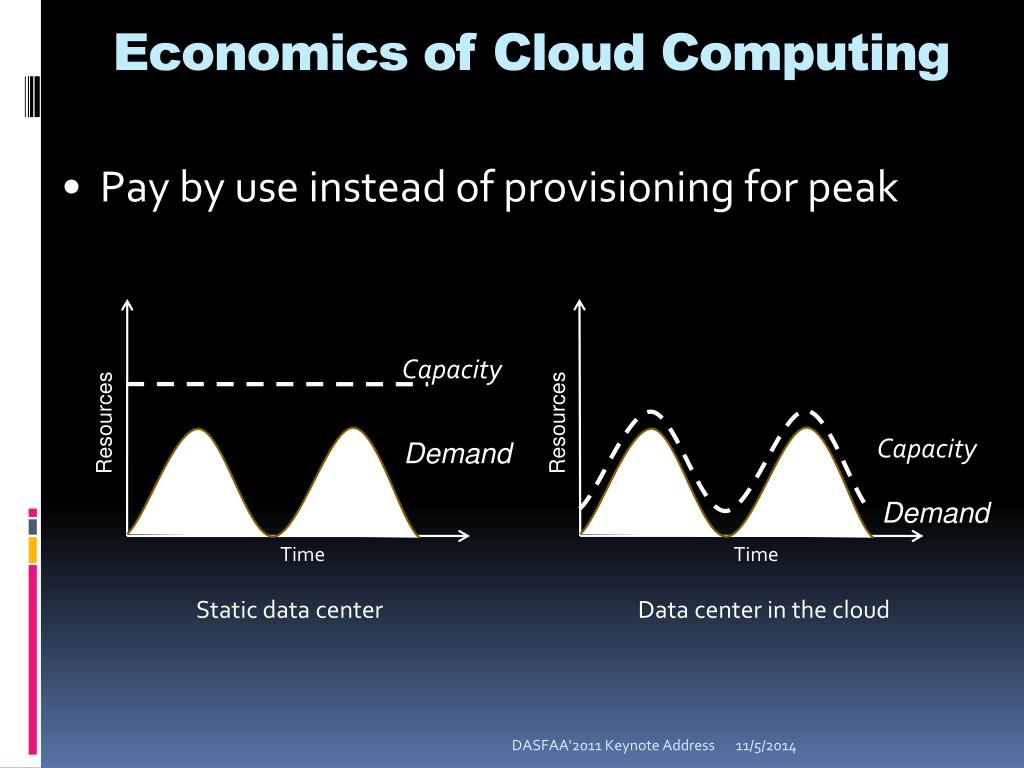 Economics of Cloud Computing

• Pay by use instead of provisioning for peak

Resources

Capacity

Demand

Time

Static data center

Resources

Capacity

Demand

Time

Data center in the cloud

DASFAA'2011 Keynote Address 11/5/2014